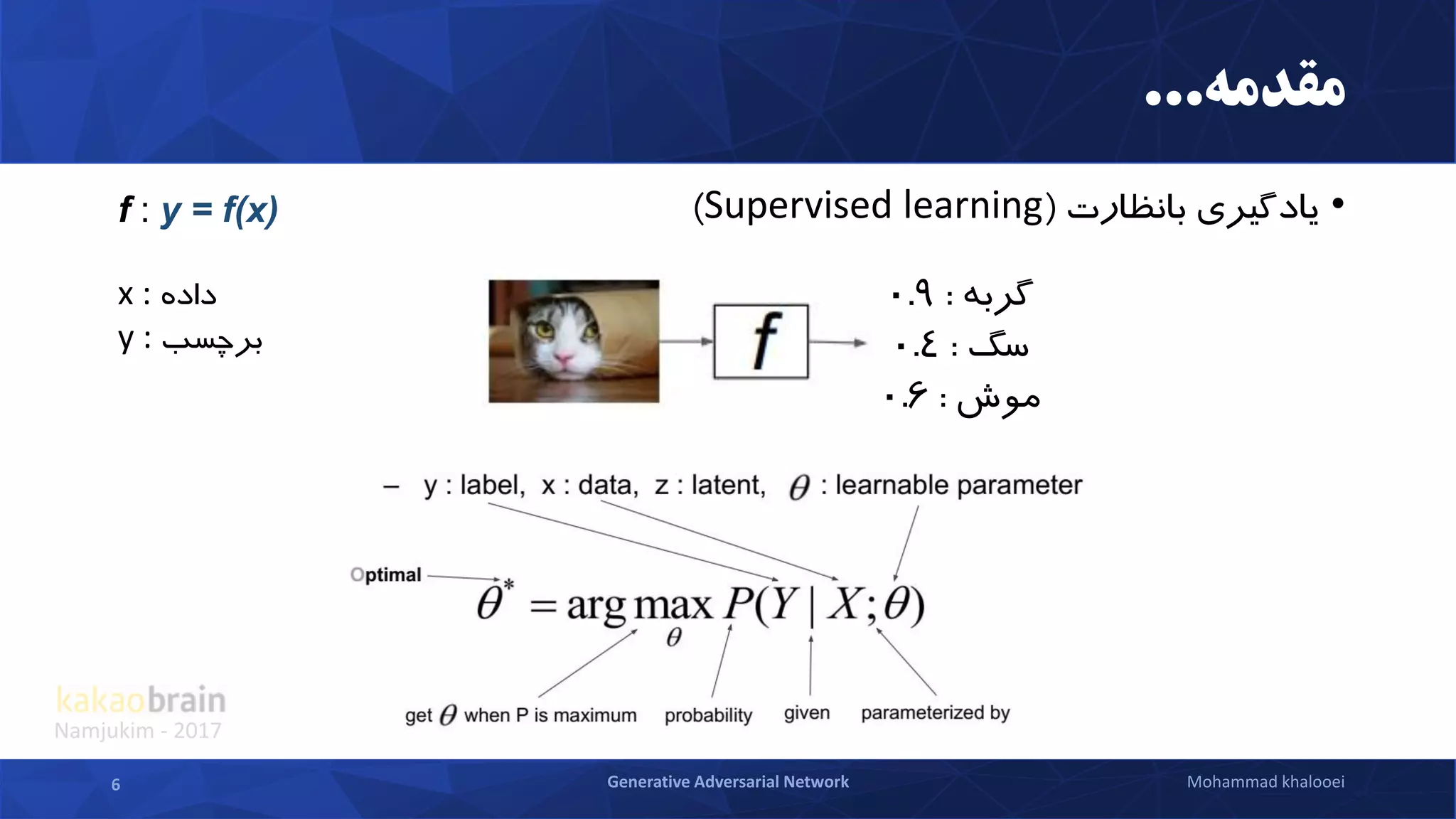 مقدمه...

• یادگیری بانظارت (Supervised learning)

$f : y = f(x)$

x : داده
y : برچسب

$f$

گربه : ۰.۹
سگ : ۰.٤
موش : ۰.۶

– y : label, x : data, z : latent, $\theta$ : learnable parameter

Optimal

$\theta^* = \arg\max_{\theta} P(Y \mid X; \theta)$

get $\theta$ when P is maximum   probability   given   parameterized by

kakaobrain
Namjukim - 2017

6   Generative Adversarial Network   Mohammad khalooei